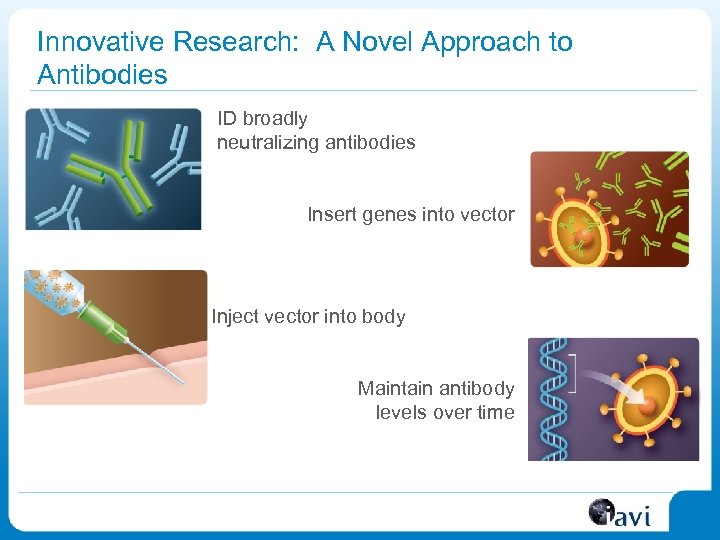 Innovative Research: A Novel Approach to Antibodies

ID broadly neutralizing antibodies

Insert genes into vector

Inject vector into body

Maintain antibody levels over time

iavi